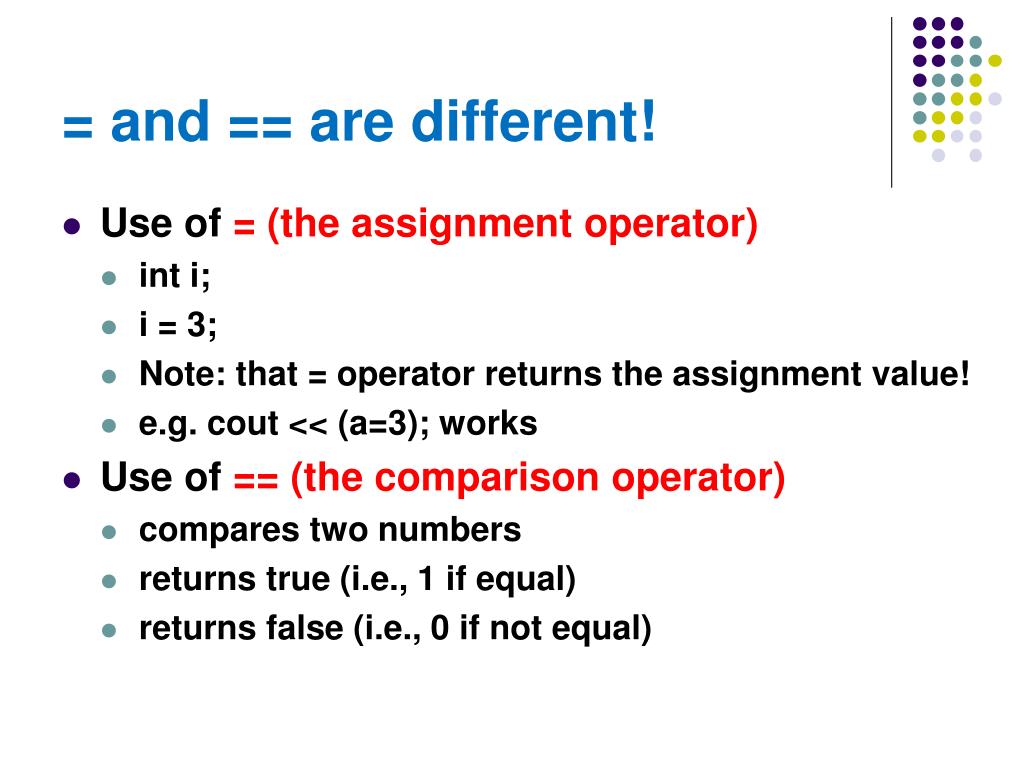 = and == are different!

- Use of = (the assignment operator)
  - int i;
  - i = 3;
  - Note: that = operator returns the assignment value!
  - e.g. cout << (a=3); works
- Use of == (the comparison operator)
  - compares two numbers
  - returns true (i.e., 1 if equal)
  - returns false (i.e., 0 if not equal)